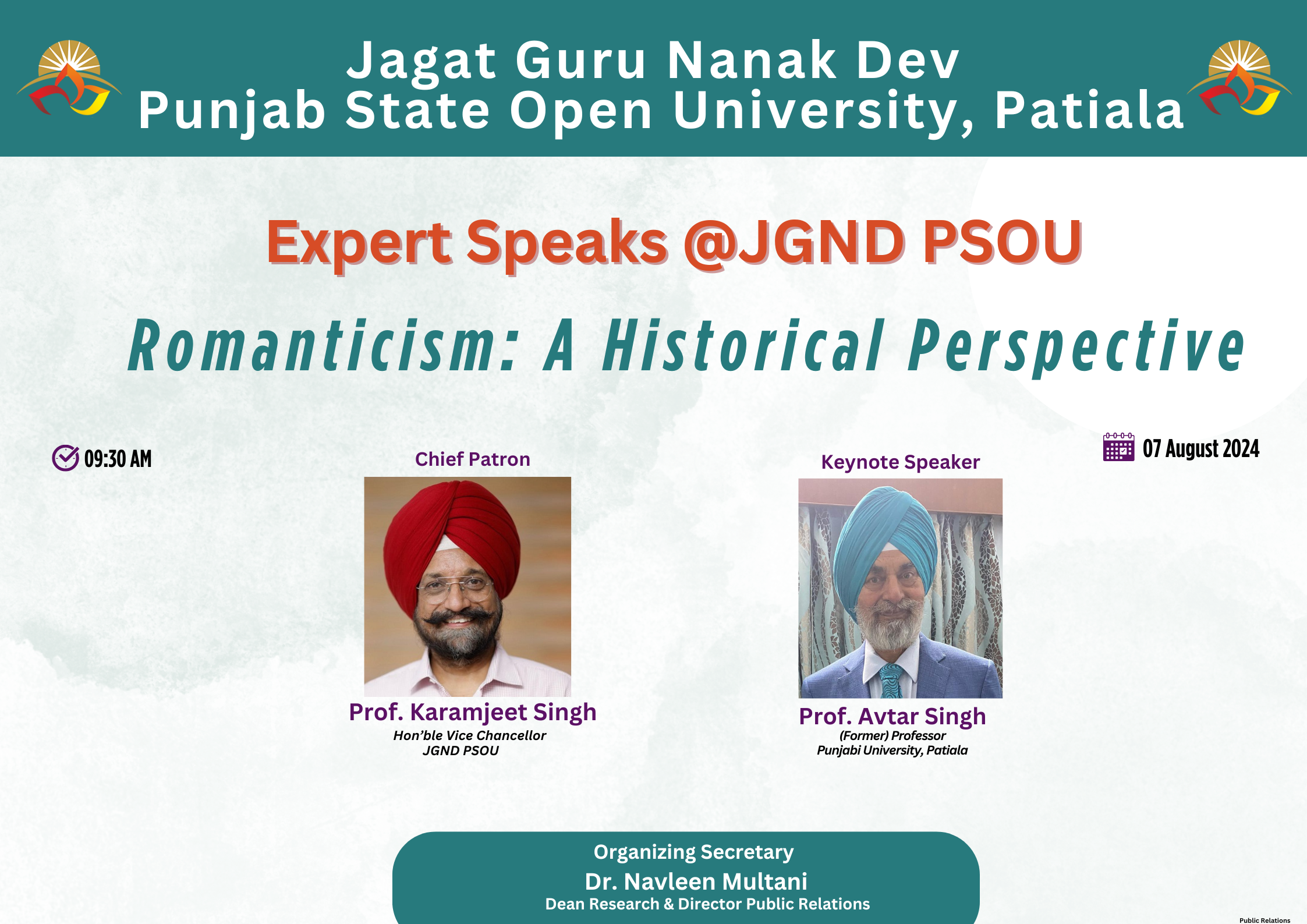 Jagat Guru Nanak Dev
Punjab State Open University, Patiala

Expert Speaks @JGND PSOU

Romanticism: A Historical Perspective

09:30 AM

07 August 2024

Chief Patron

Prof. Karamjeet Singh
Hon'ble Vice Chancellor
JGND PSOU

Keynote Speaker

Prof. Avtar Singh
(Former) Professor
Punjabi University, Patiala

Organizing Secretary
Dr. Navleen Multani
Dean Research & Director Public Relations

Public Relations